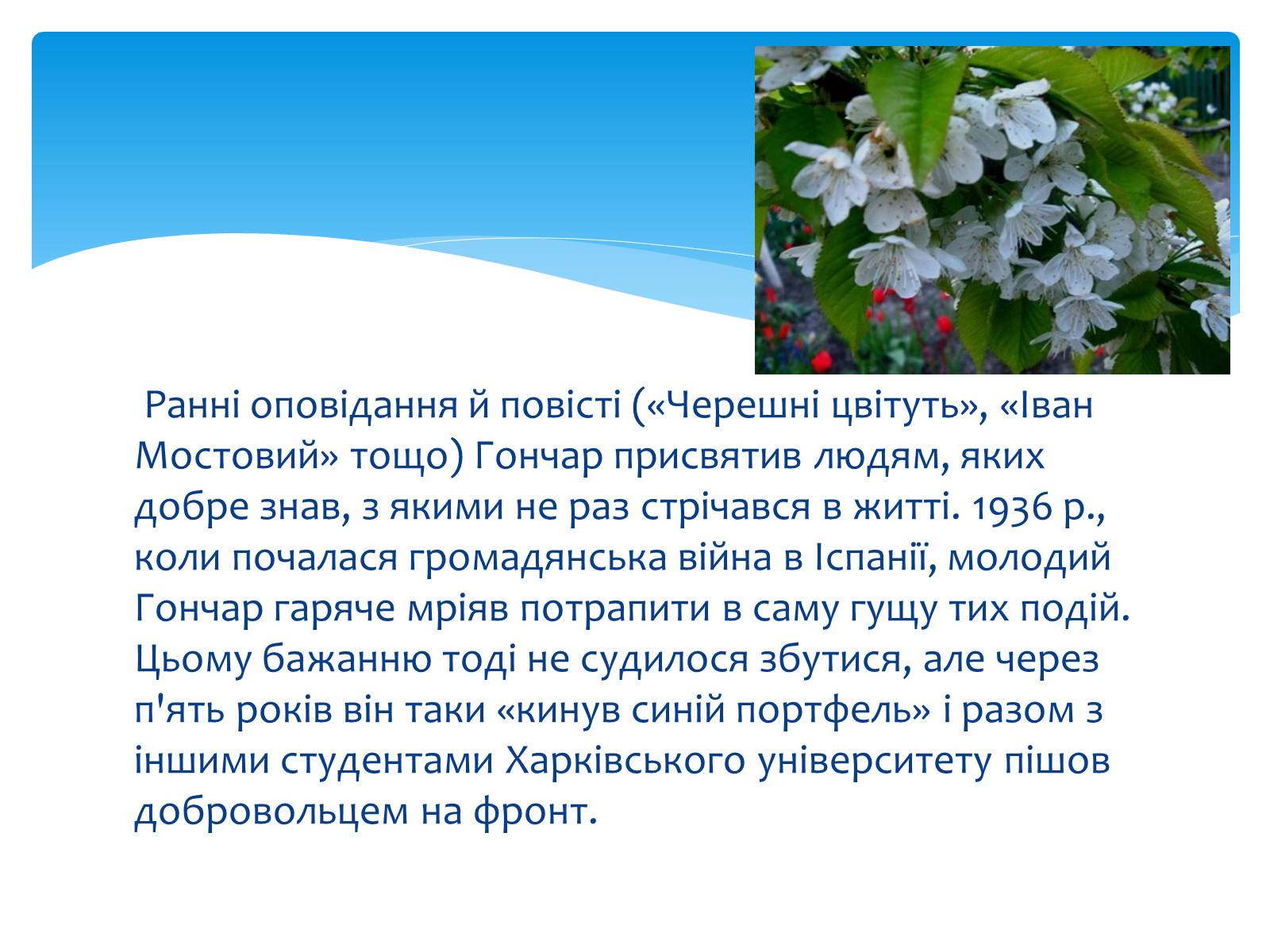 Ранні оповідання й повісті («Черешні цвітуть», «Іван Мостовий» тощо) Гончар присвятив людям, яких добре знав, з якими не раз стрічався в житті. 1936 р., коли почалася громадянська війна в Іспанії, молодий Гончар гаряче мріяв потрапити в саму гущу тих подій. Цьому бажанню тоді не судилося збутися, але через п'ять років він таки «кинув синій портфель» і разом з іншими студентами Харківського університету пішов добровольцем на фронт.